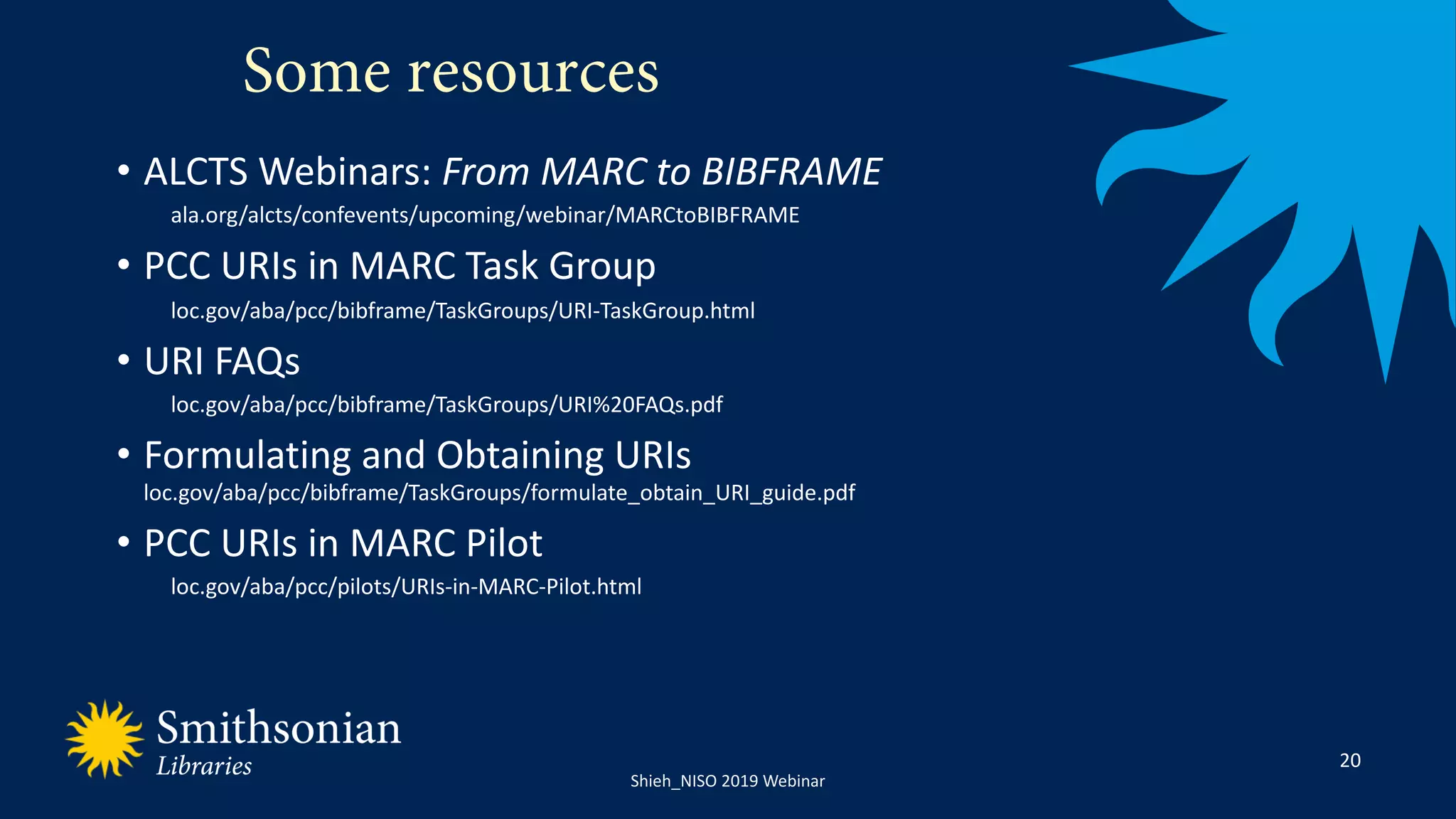 Some resources

• ALCTS Webinars: From MARC to BIBFRAME
ala.org/alcts/confevents/upcoming/webinar/MARCtoBIBFRAME

• PCC URIs in MARC Task Group
loc.gov/aba/pcc/bibframe/TaskGroups/URI-TaskGroup.html

• URI FAQs
loc.gov/aba/pcc/bibframe/TaskGroups/URI%20FAQs.pdf

• Formulating and Obtaining URIs
loc.gov/aba/pcc/bibframe/TaskGroups/formulate_obtain_URI_guide.pdf

• PCC URIs in MARC Pilot
loc.gov/aba/pcc/pilots/URIs-in-MARC-Pilot.html

Smithsonian
Libraries

Shieh_NISO 2019 Webinar

20